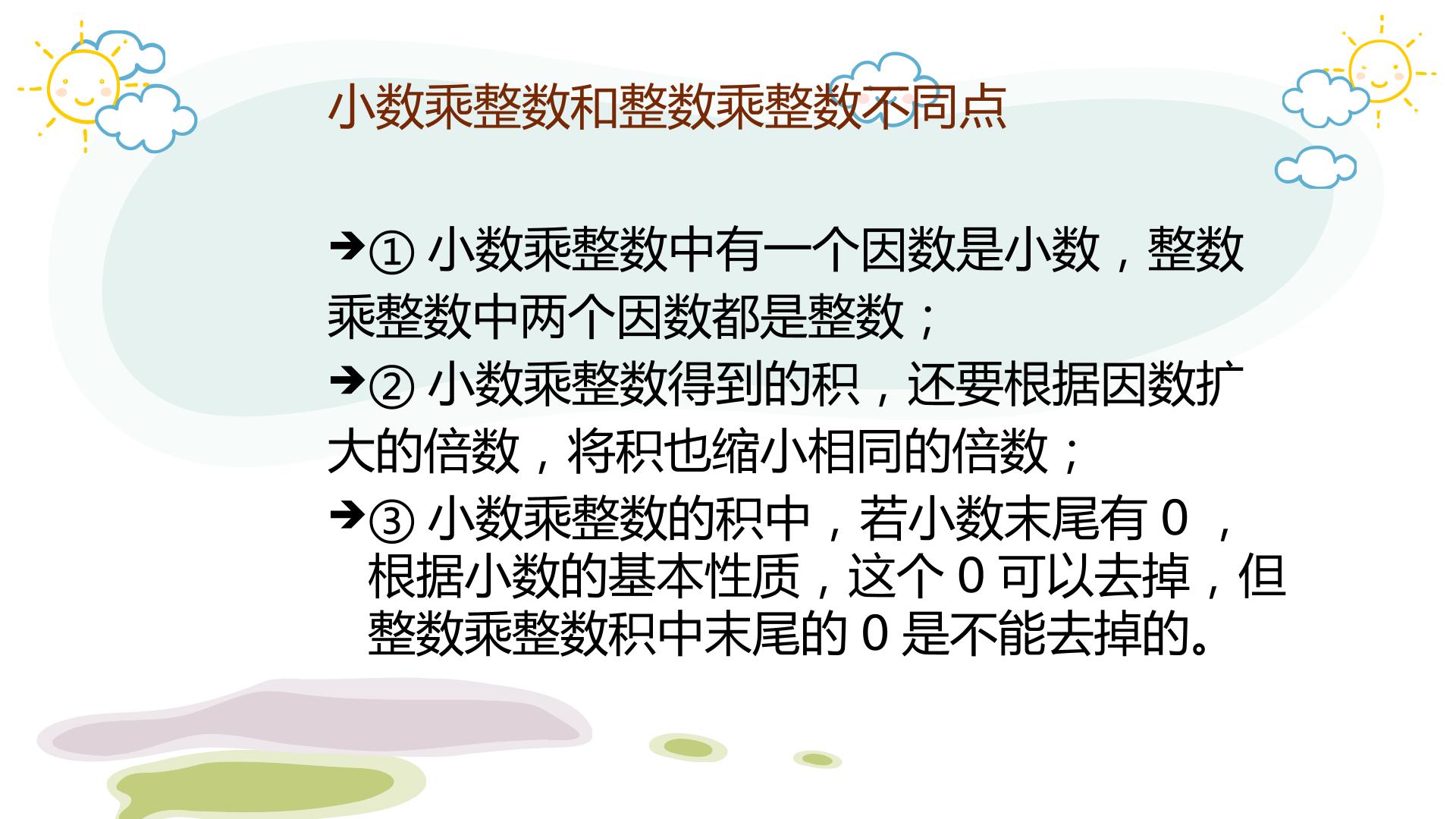 小数乘整数和整数乘整数不同点

➔① 小数乘整数中有一个因数是小数，整数乘整数中两个因数都是整数；

➔② 小数乘整数得到的积，还要根据因数扩大的倍数，将积也缩小相同的倍数；

➔③ 小数乘整数的积中，若小数末尾有 0 ，根据小数的基本性质，这个 0 可以去掉，但整数乘整数积中末尾的 0 是不能去掉的。